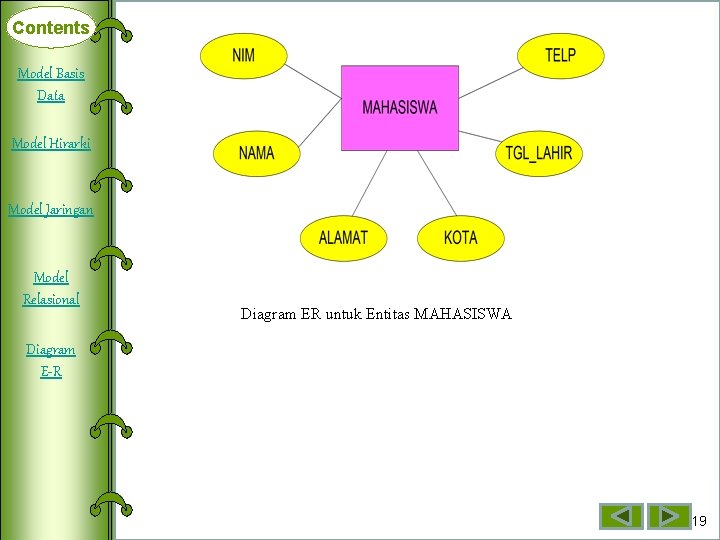 Contents

Model Basis Data

Model Hirarki

Model Jaringan

Model Relasional

Diagram E-R

NIM

TELP

MAHASISWA

NAMA

TGL_LAHIR

ALAMAT

KOTA

Diagram ER untuk Entitas MAHASISWA

19